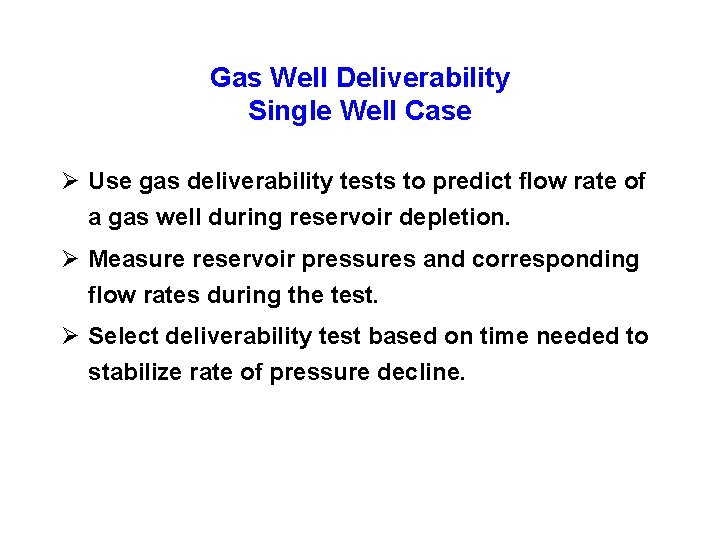 Gas Well Deliverability
Single Well Case

➢ Use gas deliverability tests to predict flow rate of a gas well during reservoir depletion.

➢ Measure reservoir pressures and corresponding flow rates during the test.

➢ Select deliverability test based on time needed to stabilize rate of pressure decline.